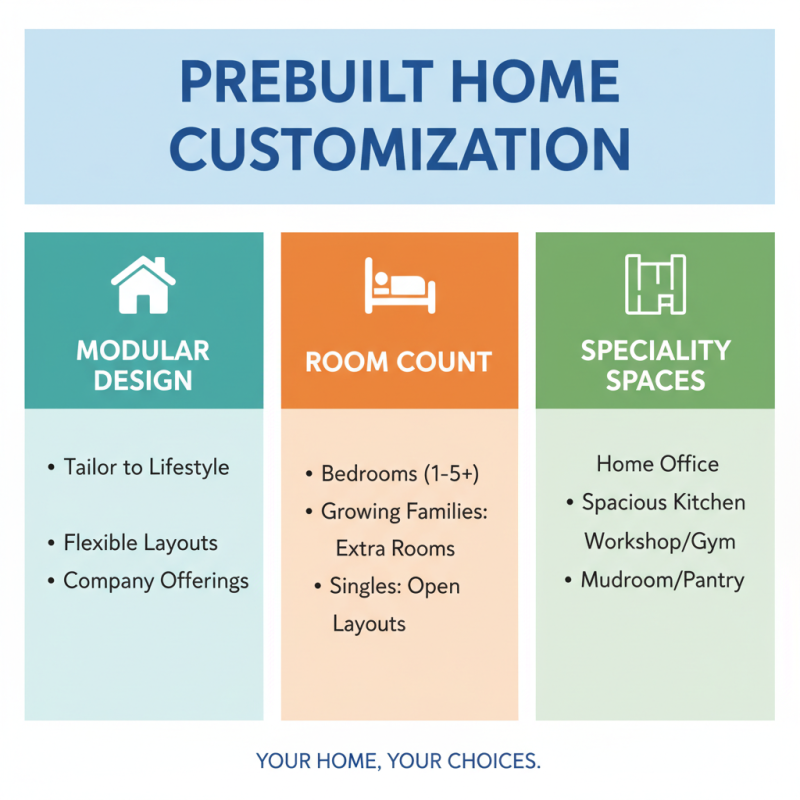 PREBUILT HOME CUSTOMIZATION

MODULAR DESIGN

• Tailor to Lifestyle

• Flexible Layouts
• Company Offerings

ROOM COUNT

• Bedrooms (1-5+)
• Growing Families: Extra Rooms
• Singles: Open Layouts

SPECIALITY SPACES

Home Office
• Spacious Kitchen
Workshop/Gym
• Mudroom/Pantry

YOUR HOME, YOUR CHOICES.